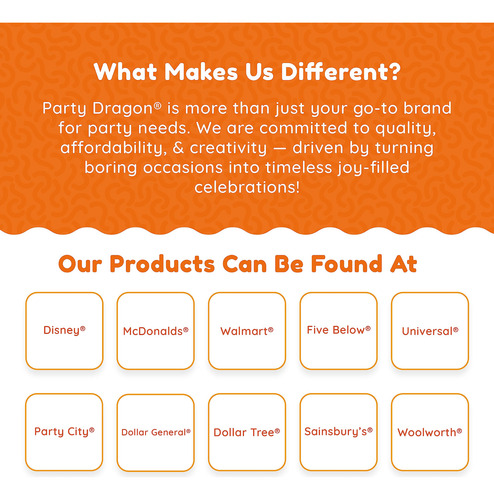 What Makes Us Different?

Party Dragon® is more than just your go-to brand for party needs. We are committed to quality, affordability, & creativity — driven by turning boring occasions into timeless joy-filled celebrations!

Our Products Can Be Found At

Disney®

McDonalds®

Walmart®

Five Below®

Universal®

Party City®

Dollar General®

Dollar Tree®

Sainsbury's®

Woolworth®